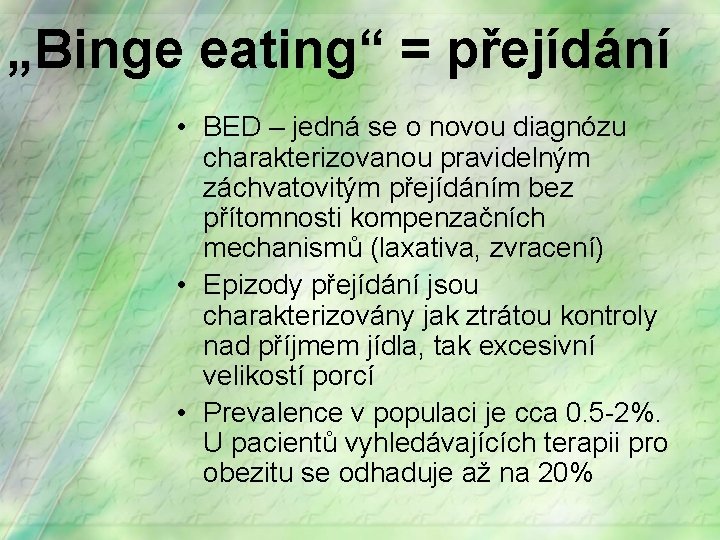 „Binge eating“ = přejídání

• BED – jedná se o novou diagnózu charakterizovanou pravidelným záchvatovitým přejídáním bez přítomnosti kompenzačních mechanismů (laxativa, zvracení)
• Epizody přejídání jsou charakterizovány jak ztrátou kontroly nad příjmem jídla, tak excesivní velikostí porcí
• Prevalence v populaci je cca 0.5-2%. U pacientů vyhledávajících terapii pro obezitu se odhaduje až na 20%